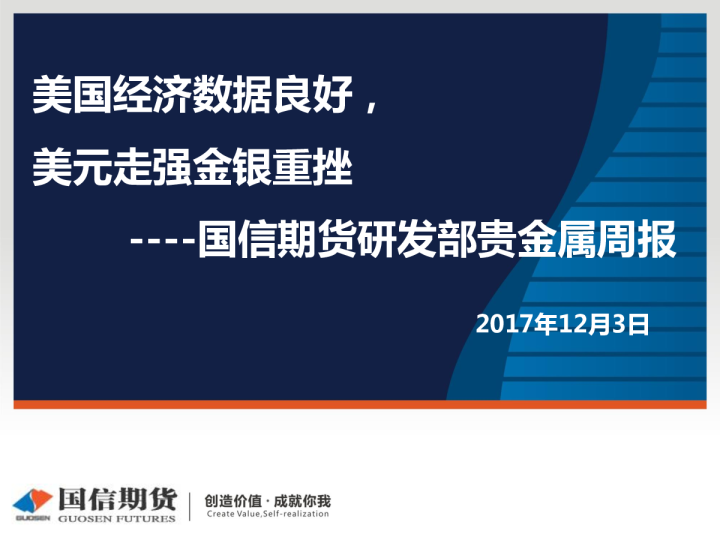 美国经济数据良好，

美元走强金银重挫

----国信期货研发部贵金属周报

2017年12月3日

GUOSEN 国信期货 GUOSEN FUTURES

创造价值 · 成就你我
Create Value,Self-realization